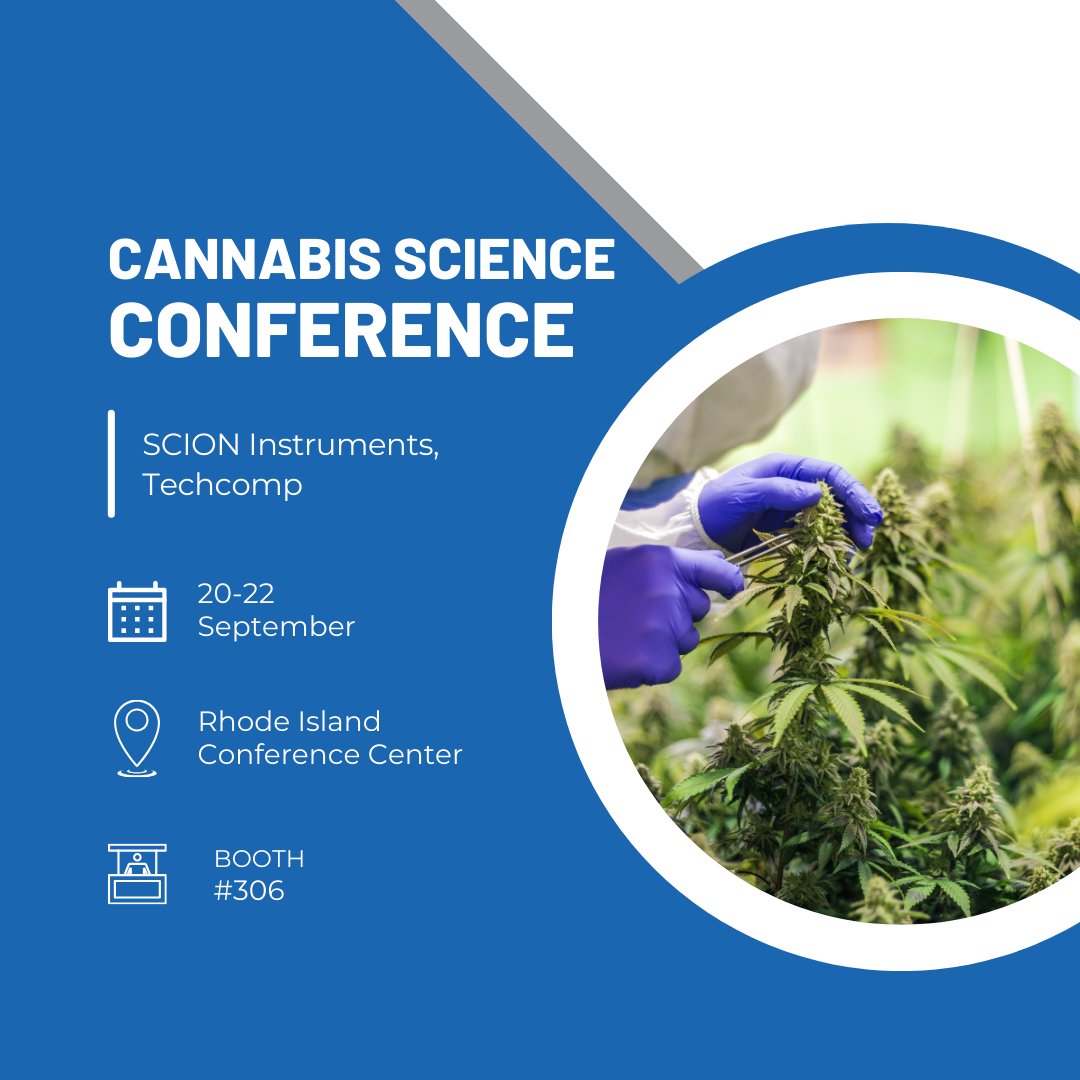 CANNABIS SCIENCE CONFERENCE

SCION Instruments, Techcomp

20-22 September

Rhode Island Conference Center

BOOTH #306